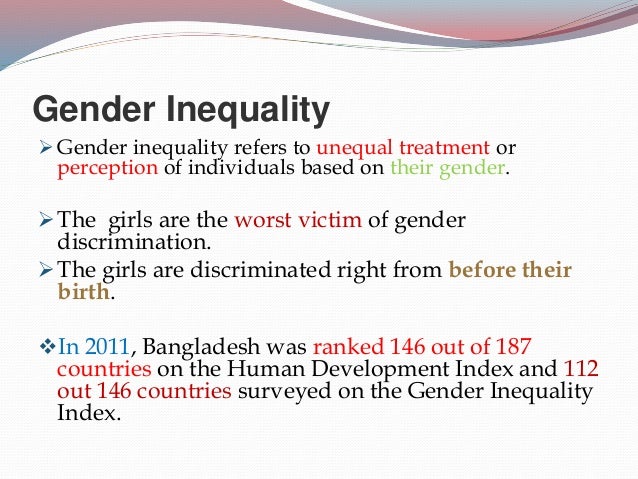 Gender Inequality

➢ Gender inequality refers to unequal treatment or perception of individuals based on their gender.

➢ The girls are the worst victim of gender discrimination.

➢ The girls are discriminated right from before their birth.

❖ In 2011, Bangladesh was ranked 146 out of 187 countries on the Human Development Index and 112 out 146 countries surveyed on the Gender Inequality Index.